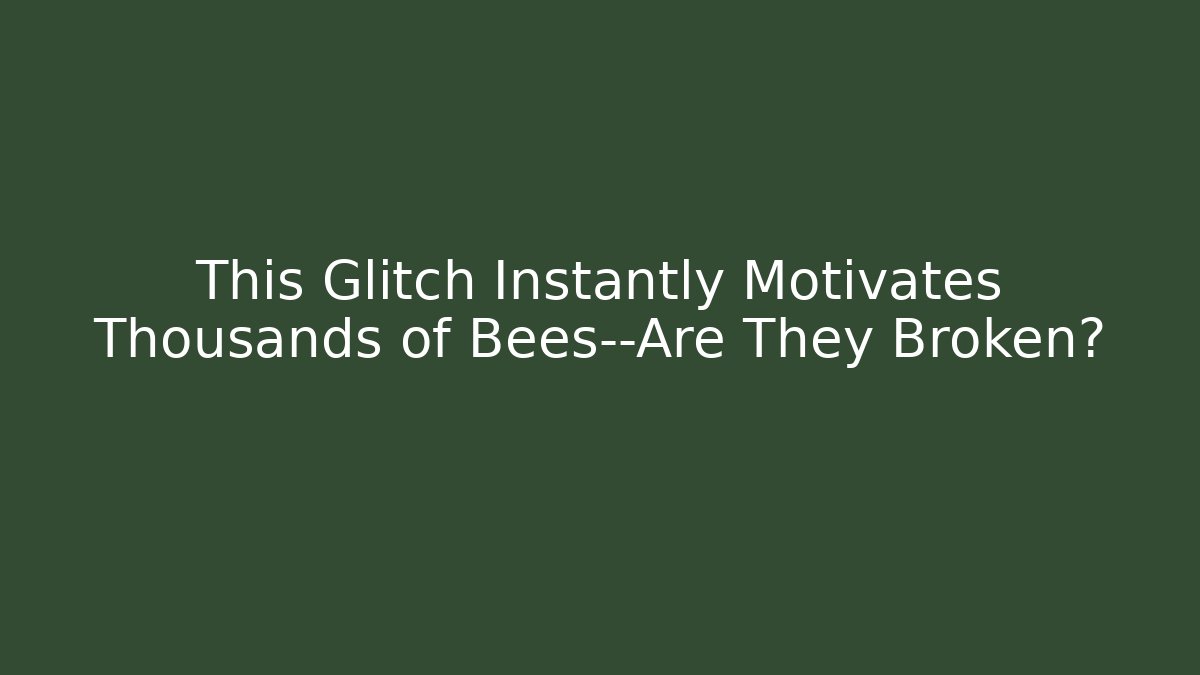 This Glitch Instantly Motivates Thousands of Bees--Are They Broken?